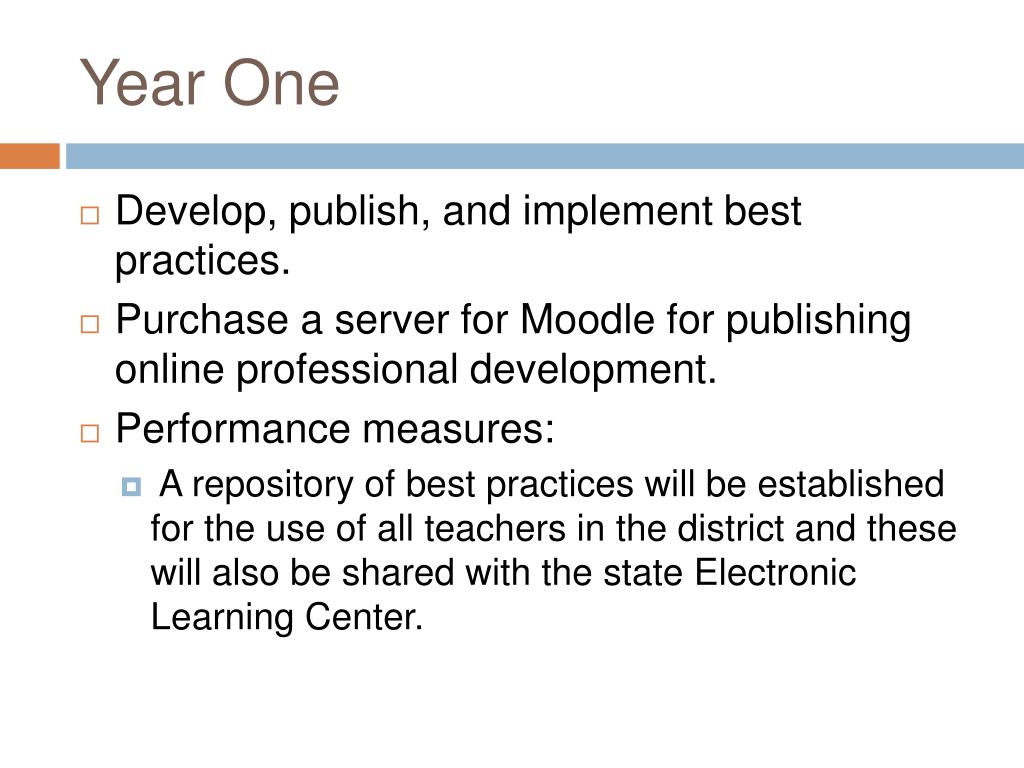 Year One

Develop, publish, and implement best practices.

Purchase a server for Moodle for publishing online professional development.

Performance measures:

A repository of best practices will be established for the use of all teachers in the district and these will also be shared with the state Electronic Learning Center.